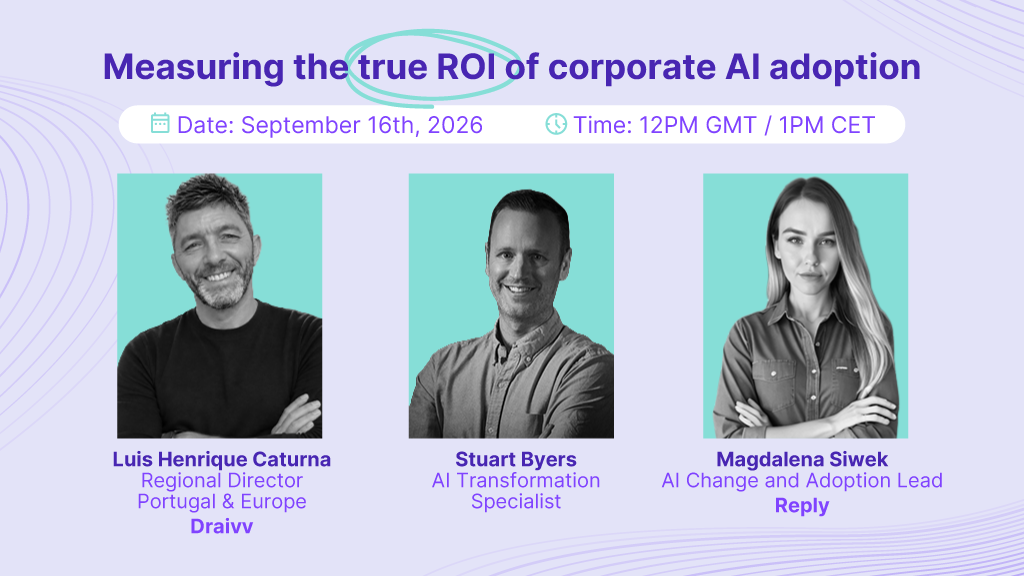 Measuring the true ROI of corporate AI adoption

Date: September 16th, 2026

Time: 12PM GMT / 1PM CET

Luis Henrique Caturna
Regional Director
Portugal & Europe
Draivv

Stuart Byers
AI Transformation
Specialist

Magdalena Siwek
AI Change and Adoption Lead
Reply